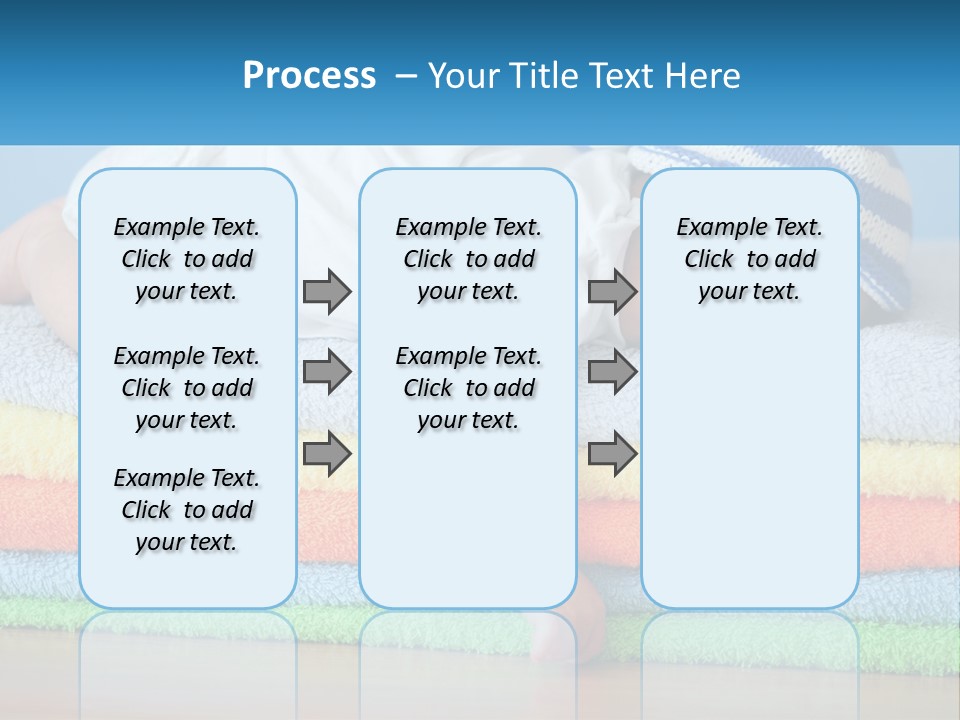 Process – Your Title Text Here

Example Text. Click to add your text.

Example Text. Click to add your text.

Example Text. Click to add your text.

Example Text. Click to add your text.

Example Text. Click to add your text.

Example Text. Click to add your text.